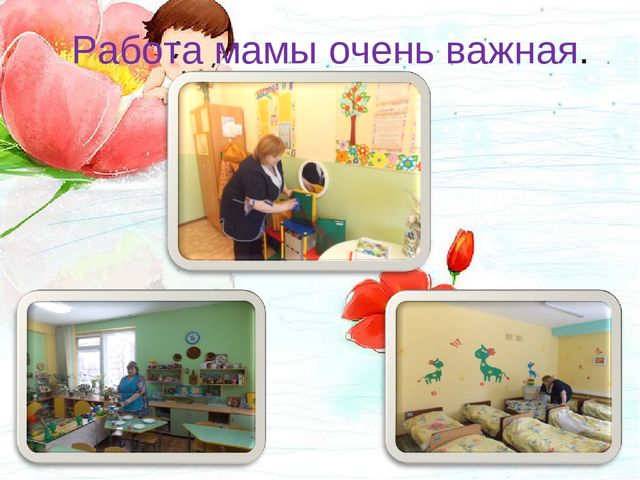 Работа мамы очень важная.